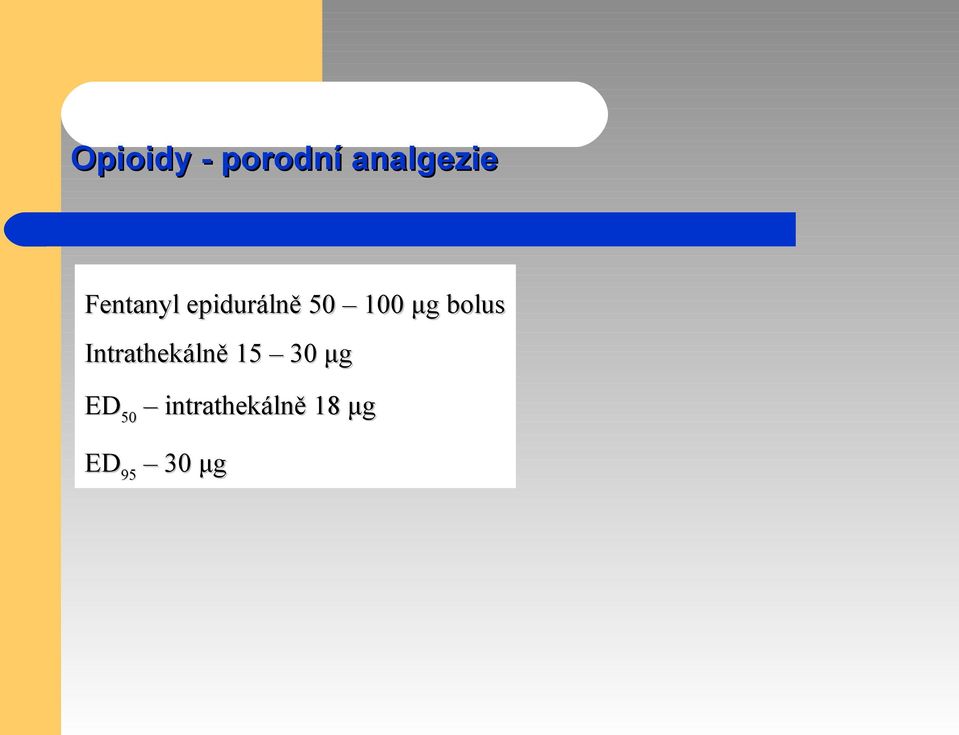 Opioidy - porodní analgezie

Fentanyl epidurálně 50 – 100 μg bolus

Intrathekálně 15 – 30 μg

$ED_{50}$ – intrathekálně 18 μg

$ED_{95}$ – 30 μg